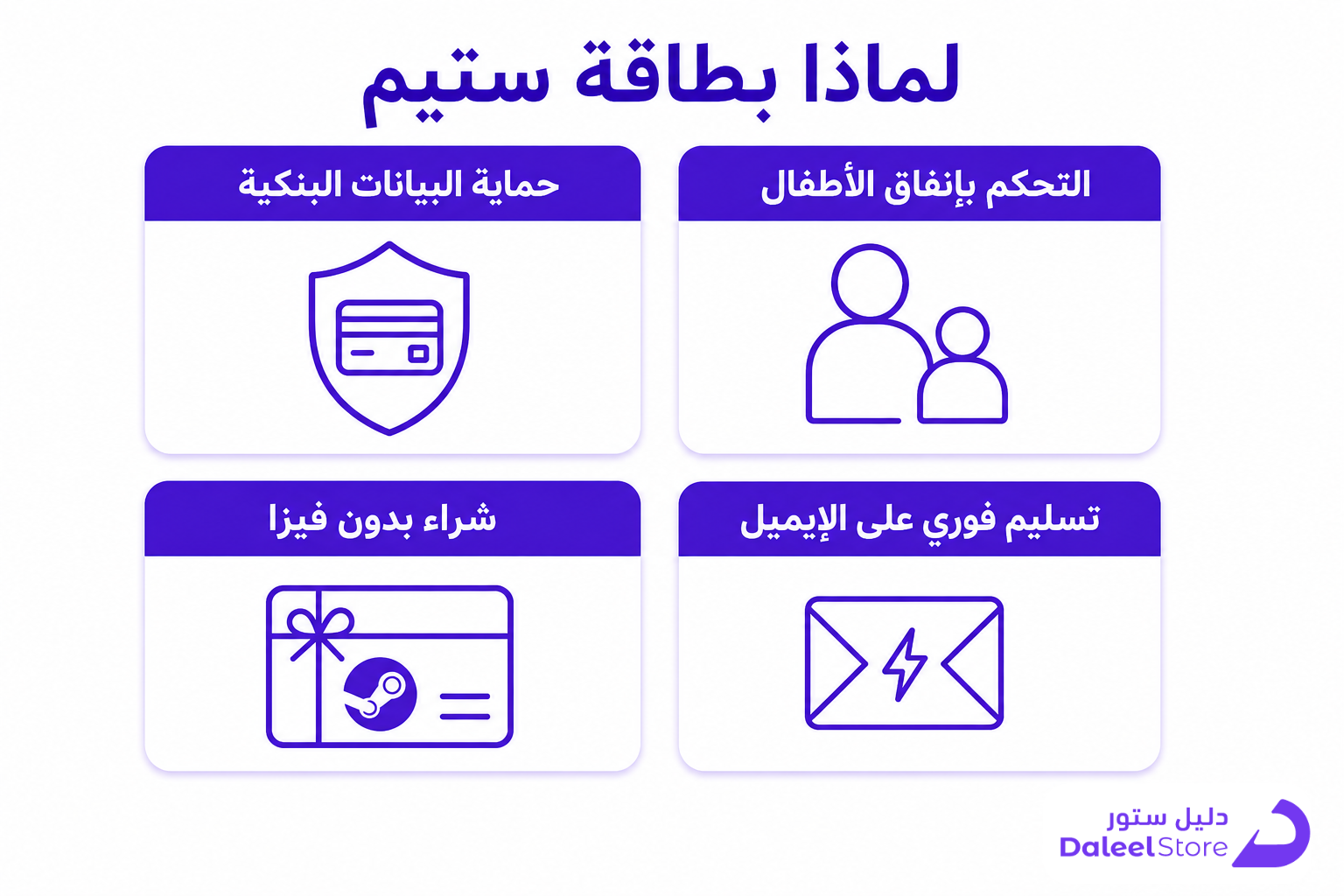 لماذا بطاقة ستيم

التحكم بإنفاق الأطفال

حماية البيانات البنكية

تسليم فوري على الإيميل

شراء بدون فيزا

دليل ستور
DaleelStore